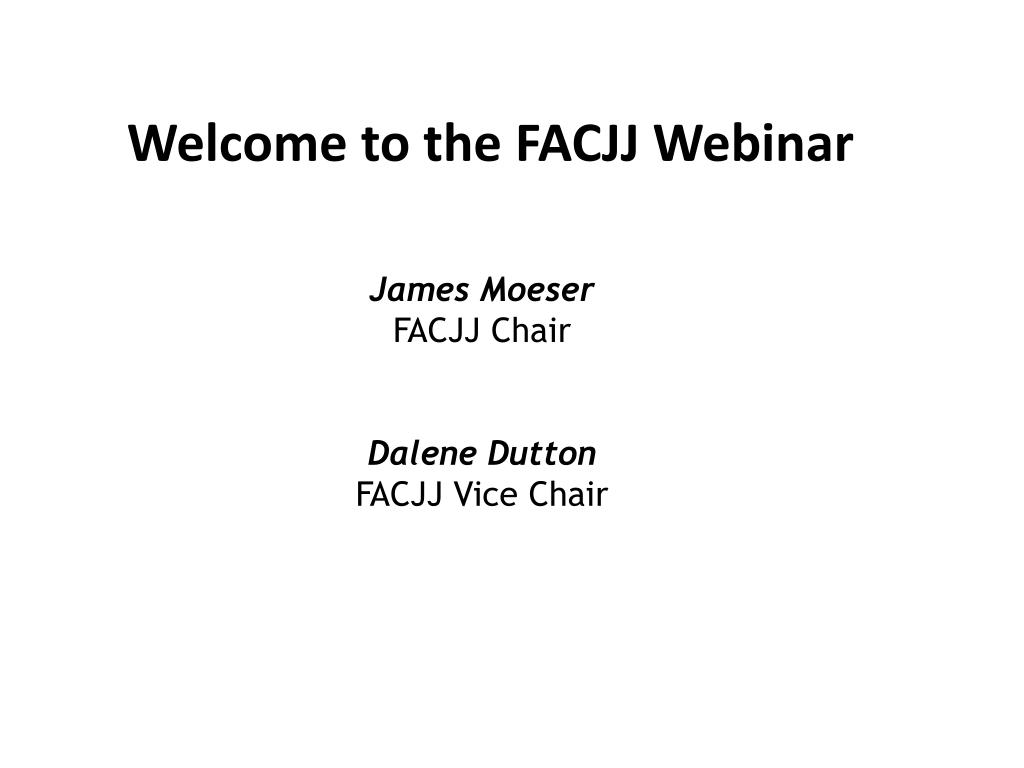 Welcome to the FACJJ Webinar

James Moeser
FACJJ Chair

Dalene Dutton
FACJJ Vice Chair